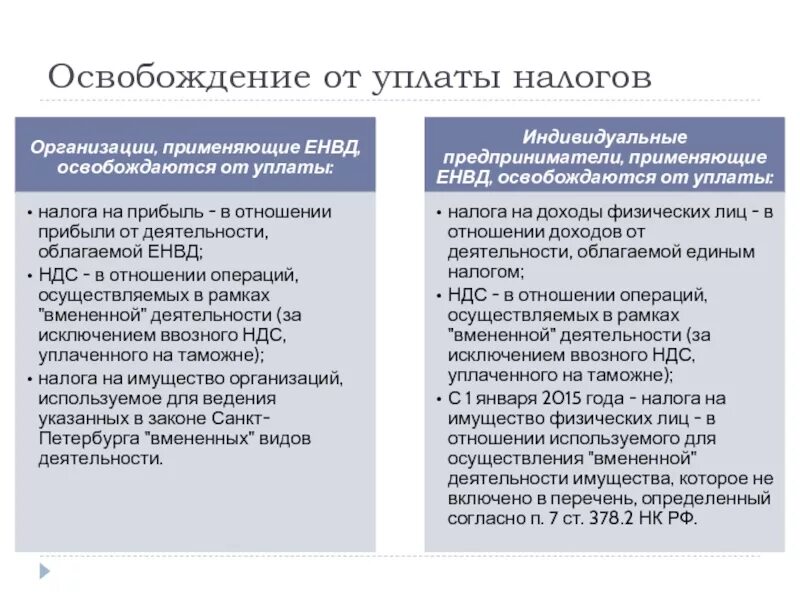 Освобождение от уплаты налогов

Организации, применяющие ЕНВД, освобождаются от уплаты:

• налога на прибыль - в отношении прибыли от деятельности, облагаемой ЕНВД;
• НДС - в отношении операций, осуществляемых в рамках "вмененной" деятельности (за исключением ввозного НДС, уплаченного на таможне);
• налога на имущество организаций, используемое для ведения указанных в законе Санкт-Петербурга "вмененных" видов деятельности.

Индивидуальные предприниматели, применяющие ЕНВД, освобождаются от уплаты:

• налога на доходы физических лиц - в отношении доходов от деятельности, облагаемой единым налогом;
• НДС - в отношении операций, осуществляемых в рамках "вмененной" деятельности (за исключением ввозного НДС, уплаченного на таможне);
• С 1 января 2015 года - налога на имущество физических лиц - в отношении используемого для осуществления "вмененной" деятельности имущества, которое не включено в перечень, определенный согласно п. 7 ст. 378.2 НК РФ.